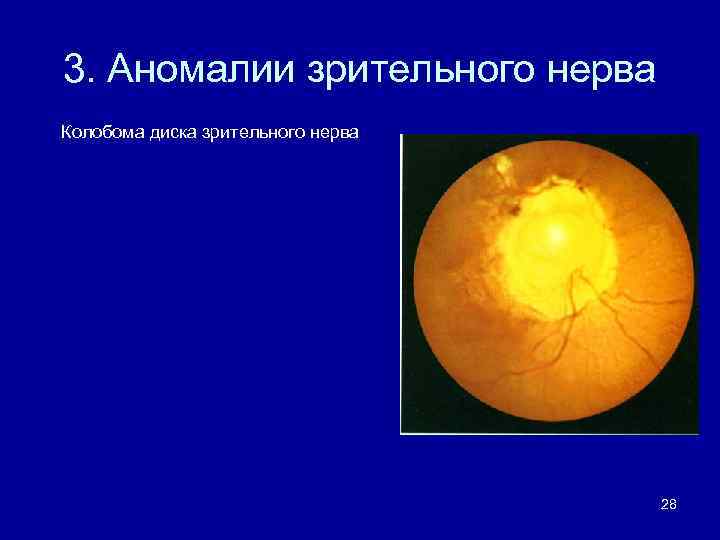 3. Аномалии зрительного нерва

Колобома диска зрительного нерва

28